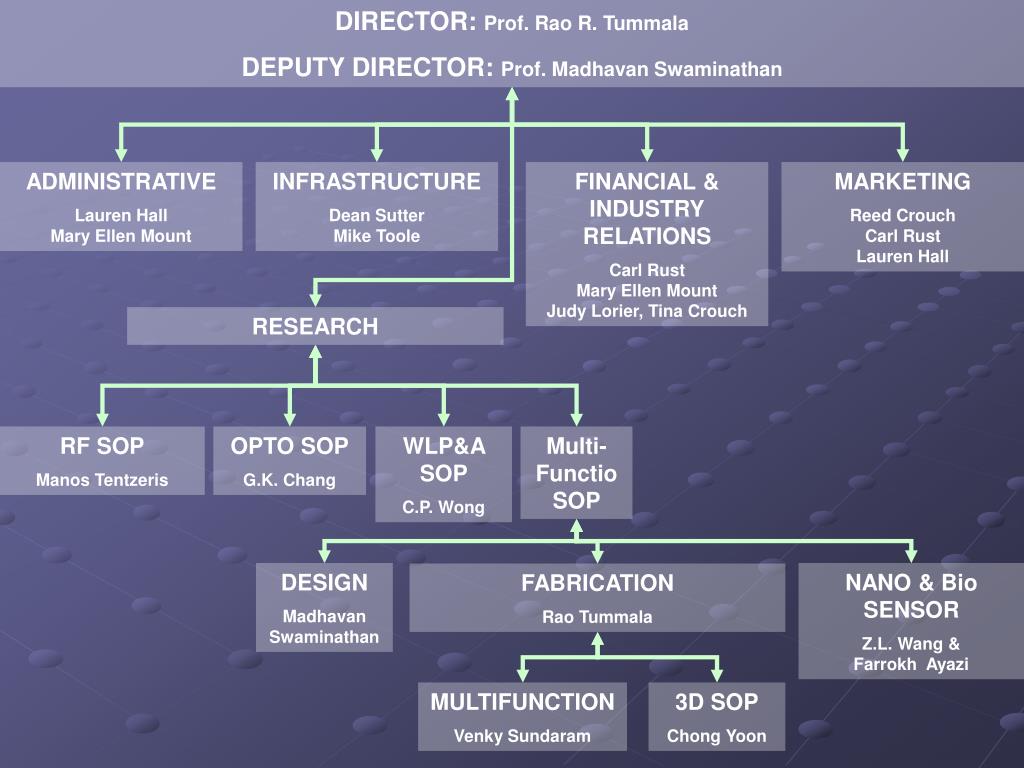 DIRECTOR: Prof. Rao R. Tummala

DEPUTY DIRECTOR: Prof. Madhavan Swaminathan

ADMINISTRATIVE
Lauren Hall
Mary Ellen Mount

INFRASTRUCTURE
Dean Sutter
Mike Toole

FINANCIAL & INDUSTRY RELATIONS
Carl Rust
Mary Ellen Mount
Judy Lorier, Tina Crouch

MARKETING
Reed Crouch
Carl Rust
Lauren Hall

RESEARCH

RF SOP
Manos Tentzeris

OPTO SOP
G.K. Chang

WLP&A SOP
C.P. Wong

Multi-Functio SOP

DESIGN
Madhavan Swaminathan

FABRICATION
Rao Tummala

NANO & Bio SENSOR
Z.L. Wang & Farrokh Ayazi

MULTIFUNCTION
Venky Sundaram

3D SOP
Chong Yoon